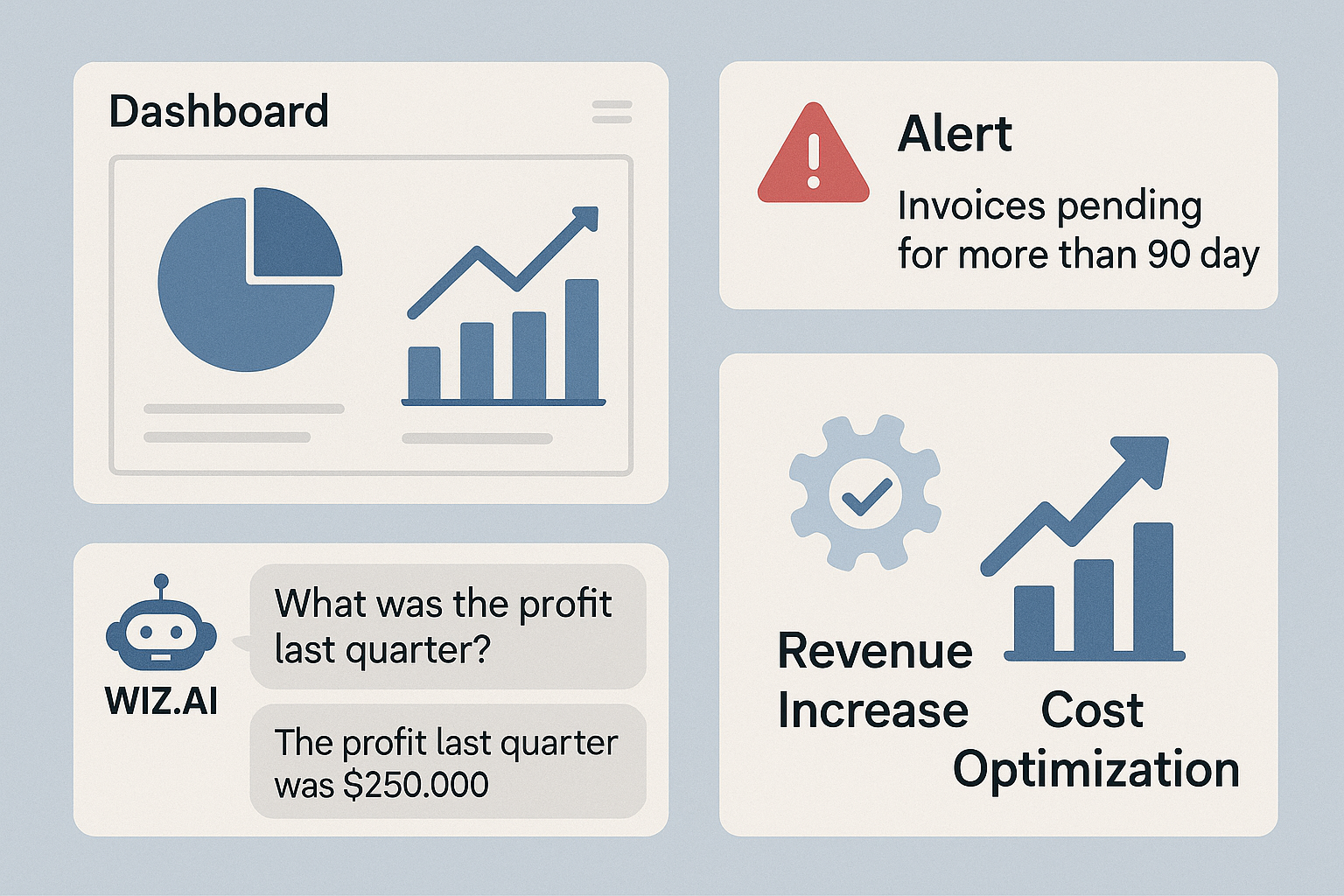 Dashboard

Alert

Invoices pending for more than 90 day

WIZ.AI

What was the profit last quarter?

The profit last quarter was $250.000

Revenue Increase

Cost Optimization